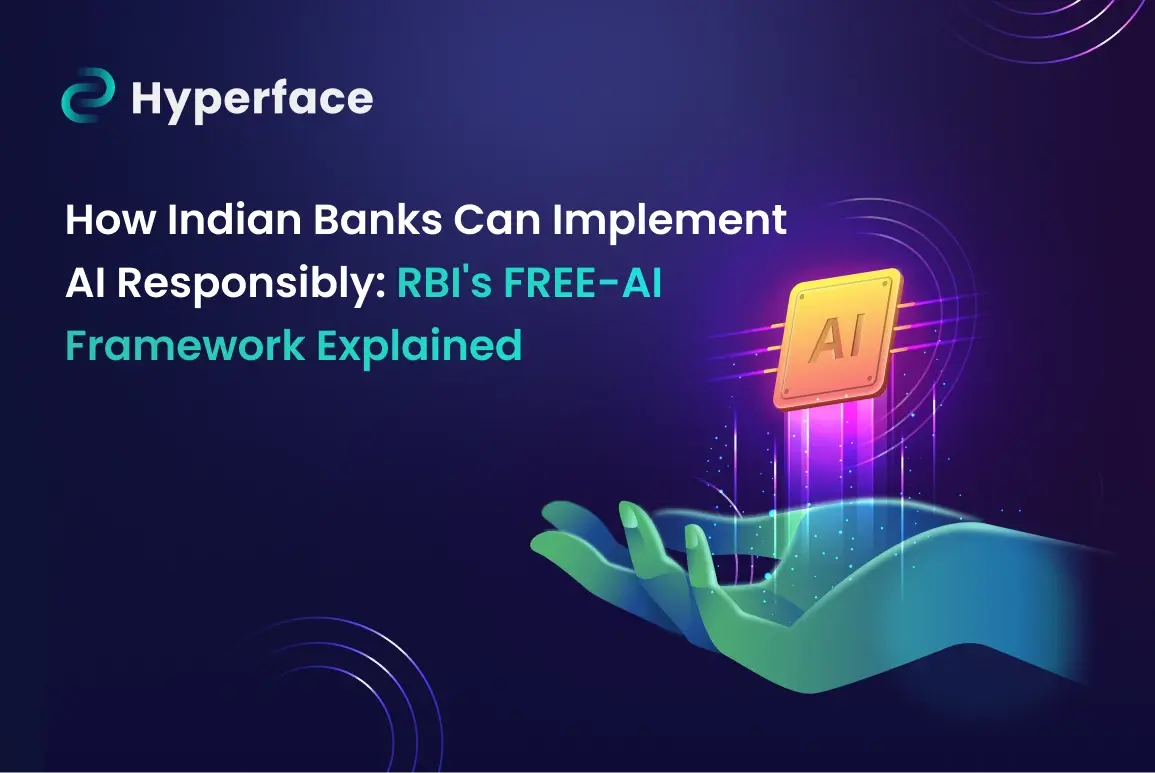 Hyperface

How Indian Banks Can Implement AI Responsibly: RBI's FREE-AI Framework Explained

AI